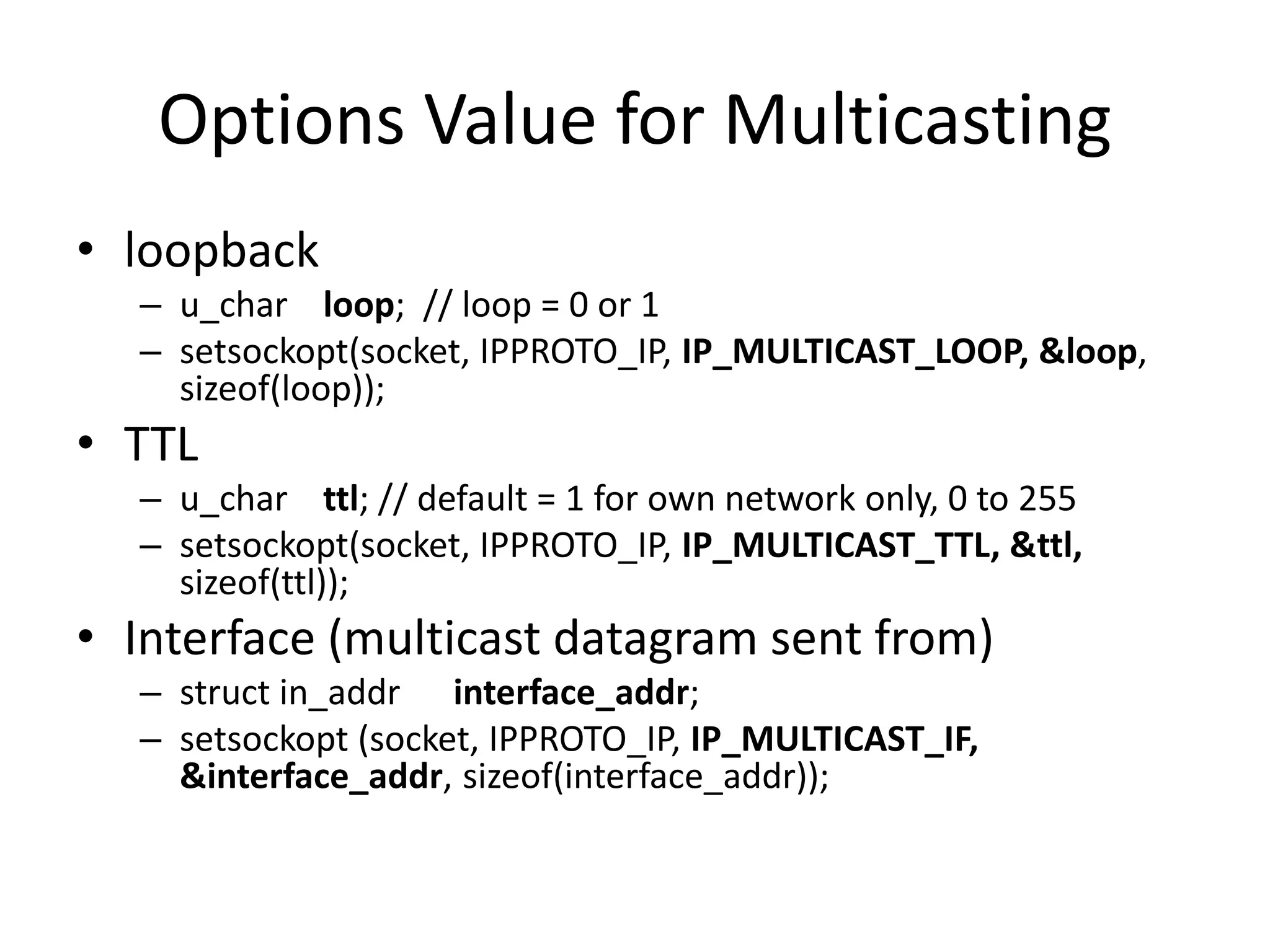 Options Value for Multicasting

• loopback
 – u_char loop; // loop = 0 or 1
 – setsockopt(socket, IPPROTO_IP, IP_MULTICAST_LOOP, &loop, sizeof(loop));
• TTL
 – u_char ttl; // default = 1 for own network only, 0 to 255
 – setsockopt(socket, IPPROTO_IP, IP_MULTICAST_TTL, &ttl, sizeof(ttl));
• Interface (multicast datagram sent from)
 – struct in_addr interface_addr;
 – setsockopt (socket, IPPROTO_IP, IP_MULTICAST_IF, &interface_addr, sizeof(interface_addr));